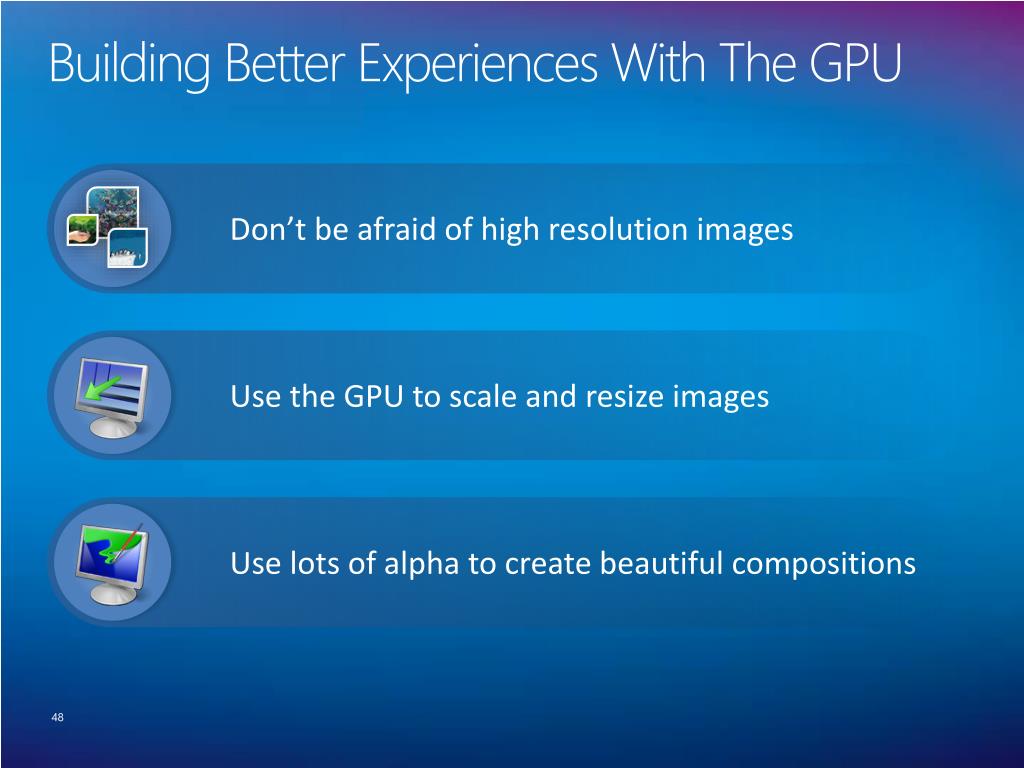 Building Better Experiences With The GPU

Don’t be afraid of high resolution images

Use the GPU to scale and resize images

Use lots of alpha to create beautiful compositions

48